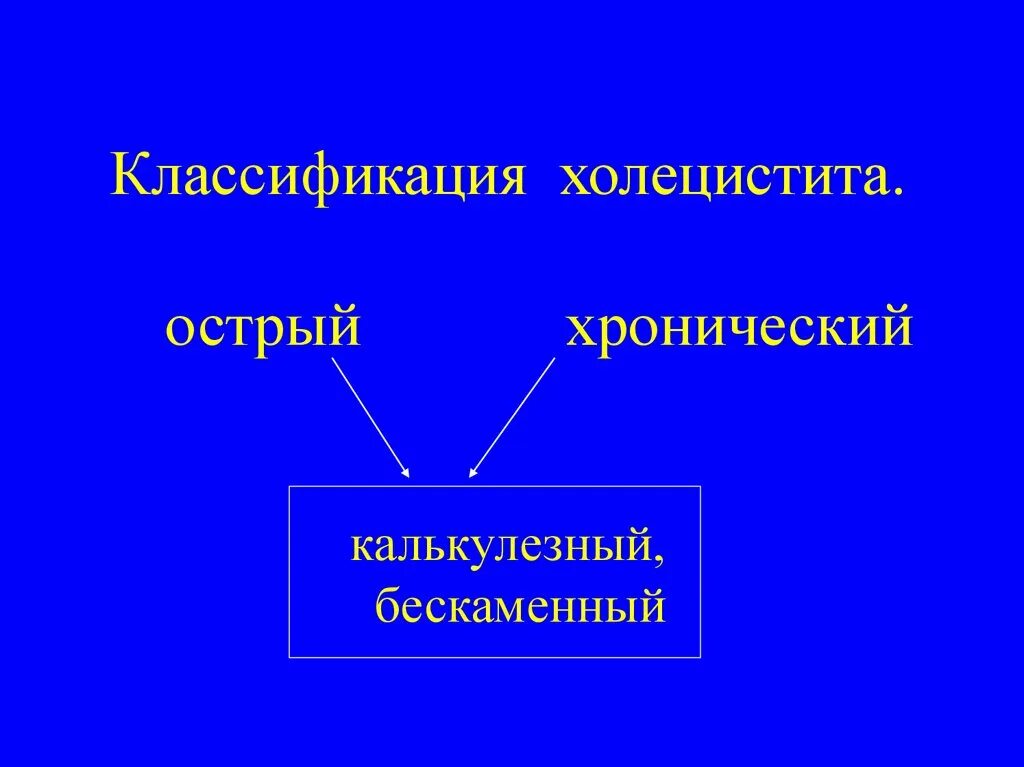 Классификация холецистита.

острый

хронический

калькулезный, бескаменный